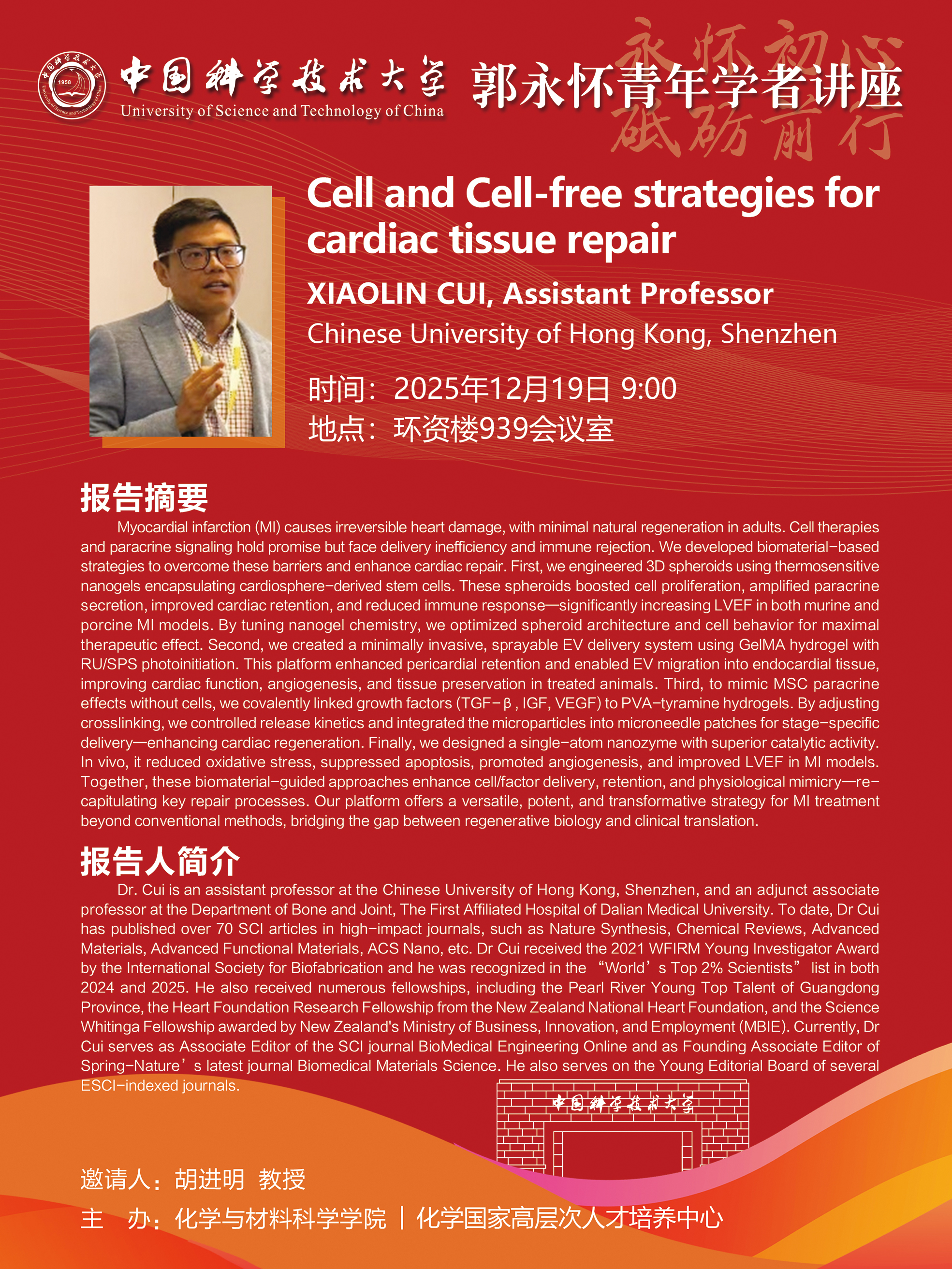 中国科学技术大学
University of Science and Technology of China
1958

郭永怀青年学者讲座

永怀初心 砥砺前行

Cell and Cell-free strategies for cardiac tissue repair

XIAOLIN CUI, Assistant Professor

Chinese University of Hong Kong, Shenzhen

时间：2025年12月19日 9:00

地点：环资楼939会议室

报告摘要

Myocardial infarction (MI) causes irreversible heart damage, with minimal natural regeneration in adults. Cell therapies and paracrine signaling hold promise but face delivery inefficiency and immune rejection. We developed biomaterial-based strategies to overcome these barriers and enhance cardiac repair. First, we engineered 3D spheroids using thermosensitive nanogels encapsulating cardiosphere-derived stem cells. These spheroids boosted cell proliferation, amplified paracrine secretion, improved cardiac retention, and reduced immune response—significantly increasing LVEF in both murine and porcine MI models. By tuning nanogel chemistry, we optimized spheroid architecture and cell behavior for maximal therapeutic effect. Second, we created a minimally invasive, sprayable EV delivery system using GelMA hydrogel with RU/SPS photoinitiation. This platform enhanced pericardial retention and enabled EV migration into endocardial tissue, improving cardiac function, angiogenesis, and tissue preservation in treated animals. Third, to mimic MSC paracrine effects without cells, we covalently linked growth factors (TGF-β, IGF, VEGF) to PVA-tyramine hydrogels. By adjusting crosslinking, we controlled release kinetics and integrated the microparticles into microneedle patches for stage-specific delivery—enhancing cardiac regeneration. Finally, we designed a single-atom nanozyme with superior catalytic activity. In vivo, it reduced oxidative stress, suppressed apoptosis, promoted angiogenesis, and improved LVEF in MI models. Together, these biomaterial-guided approaches enhance cell/factor delivery, retention, and physiological mimicry—recapitulating key repair processes. Our platform offers a versatile, potent, and transformative strategy for MI treatment beyond conventional methods, bridging the gap between regenerative biology and clinical translation.

报告人简介

Dr. Cui is an assistant professor at the Chinese University of Hong Kong, Shenzhen, and an adjunct associate professor at the Department of Bone and Joint, The First Affiliated Hospital of Dalian Medical University. To date, Dr Cui has published over 70 SCI articles in high-impact journals, such as Nature Synthesis, Chemical Reviews, Advanced Materials, Advanced Functional Materials, ACS Nano, etc. Dr Cui received the 2021 WFIRM Young Investigator Award by the International Society for Biofabrication and he was recognized in the “World’s Top 2% Scientists” list in both 2024 and 2025. He also received numerous fellowships, including the Pearl River Young Top Talent of Guangdong Province, the Heart Foundation Research Fellowship from the New Zealand National Heart Foundation, and the Science Whitinga Fellowship awarded by New Zealand's Ministry of Business, Innovation, and Employment (MBIE). Currently, Dr Cui serves as Associate Editor of the SCI journal BioMedical Engineering Online and as Founding Associate Editor of Spring-Nature’s latest journal Biomedical Materials Science. He also serves on the Young Editorial Board of several ESCI-indexed journals.

中国科学技术大学

邀请人：胡进明 教授

主 办：化学与材料科学学院 | 化学国家高层次人才培养中心